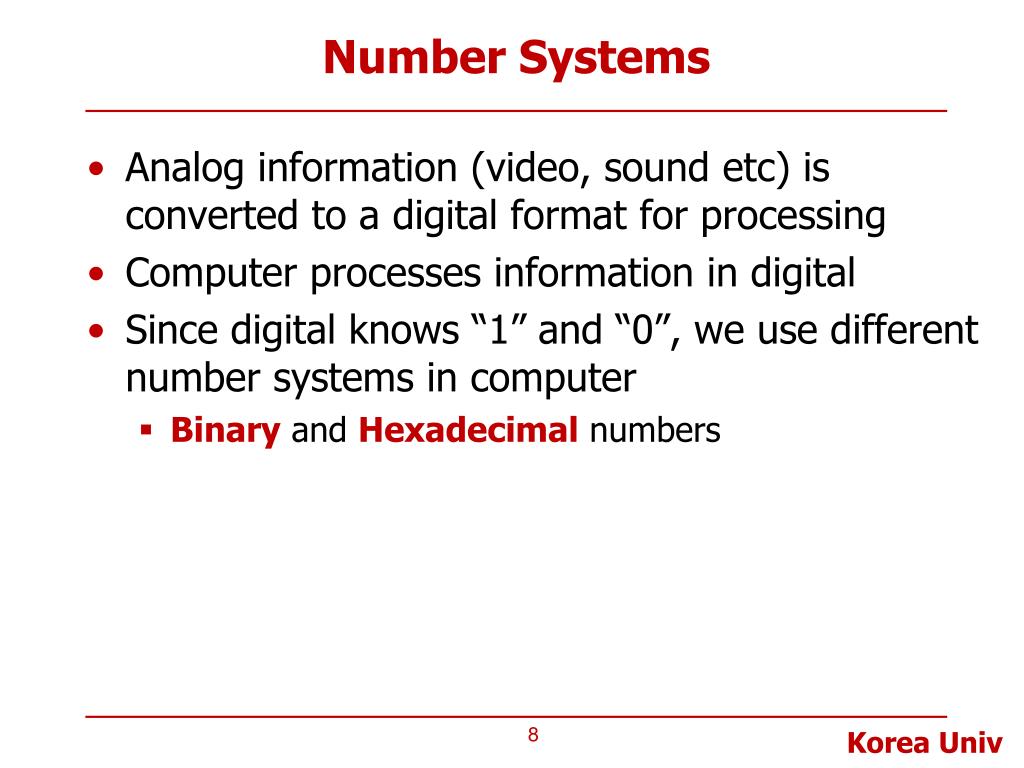 Number Systems

• Analog information (video, sound etc) is converted to a digital format for processing
• Computer processes information in digital
• Since digital knows “1” and “0”, we use different number systems in computer
▪ Binary and Hexadecimal numbers

8

Korea Univ